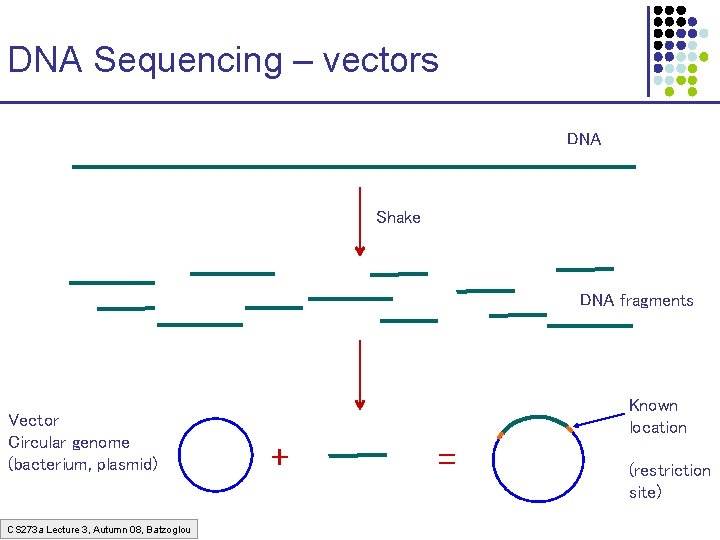 DNA Sequencing – vectors

DNA

Shake

DNA fragments

Vector
Circular genome
(bacterium, plasmid)

+

=

Known
location

(restriction
site)

CS273a Lecture 3, Autumn 08, Batzoglou